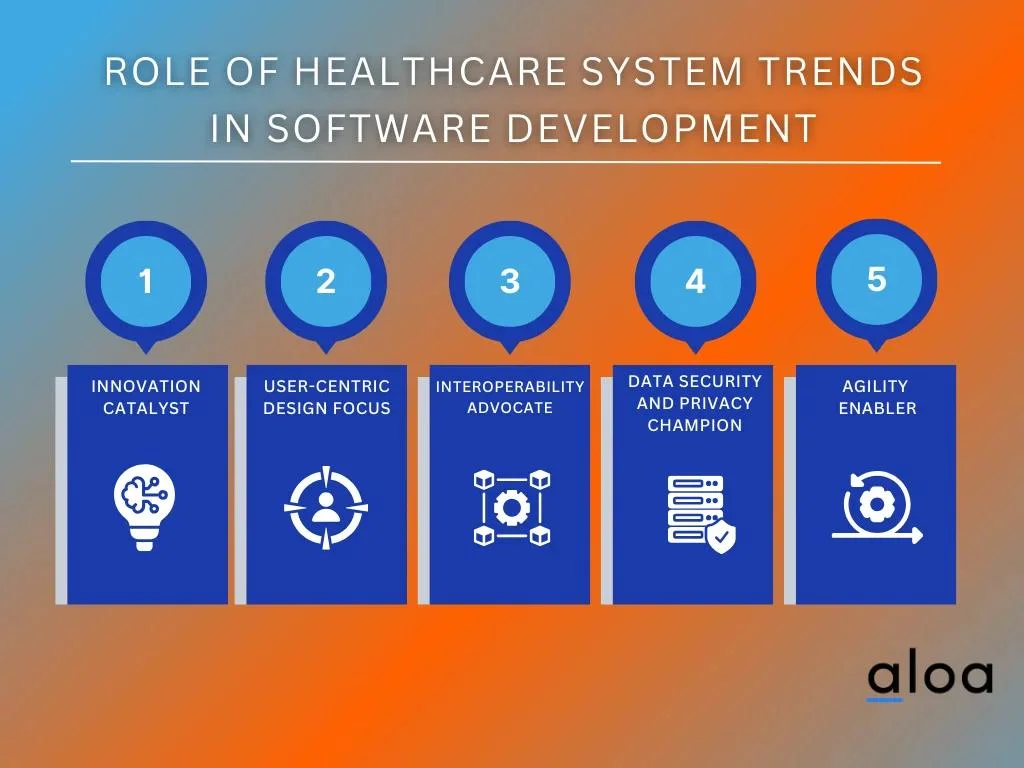 ROLE OF HEALTHCARE SYSTEM TRENDS IN SOFTWARE DEVELOPMENT

1
INNOVATION CATALYST

2
USER-CENTRIC DESIGN FOCUS

3
INTEROPERABILITY ADVOCATE

4
DATA SECURITY AND PRIVACY CHAMPION

5
AGILITY ENABLER

aloa